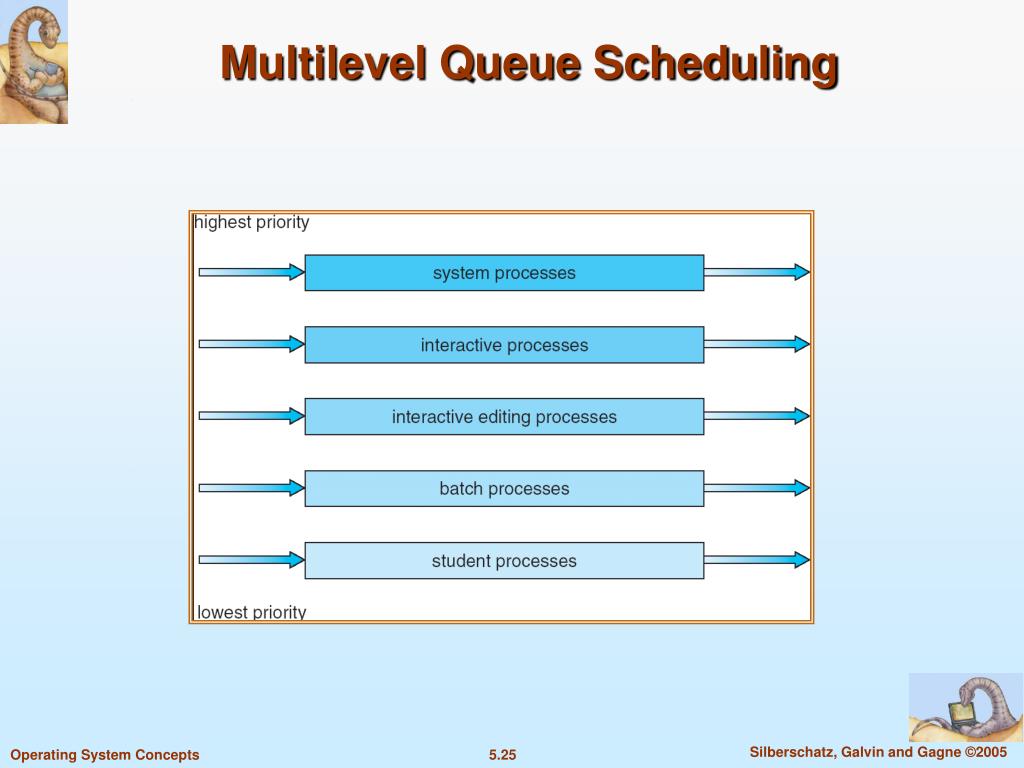 Multilevel Queue Scheduling

highest priority

system processes

interactive processes

interactive editing processes

batch processes

student processes

lowest priority

Operating System Concepts

5.25

Silberschatz, Galvin and Gagne ©2005